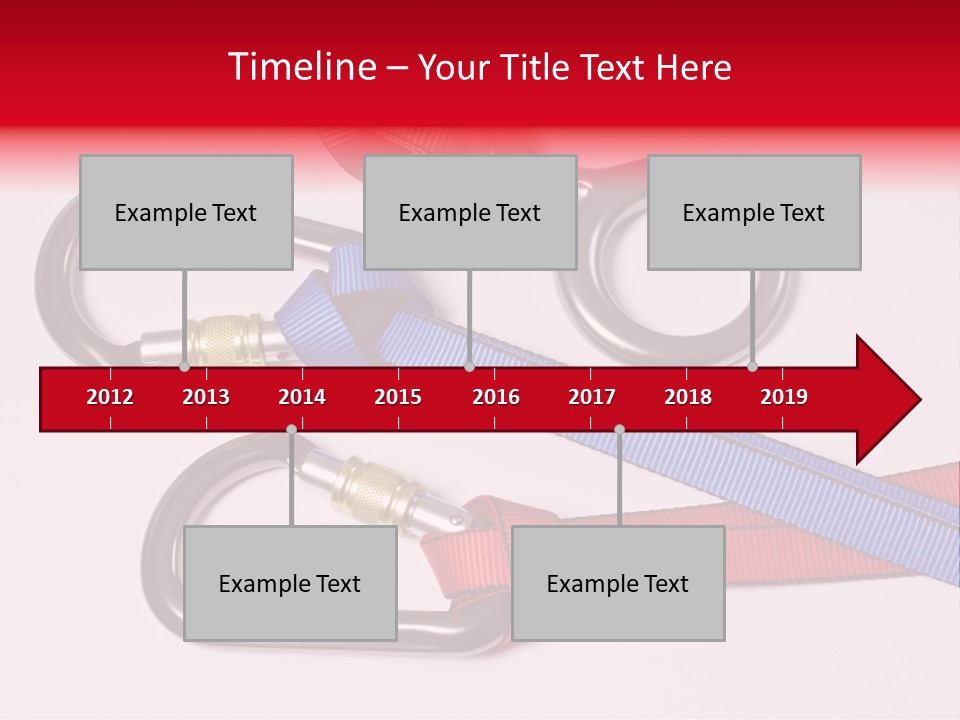 Timeline – Your Title Text Here

Example Text

Example Text

Example Text

2012 2013 2014 2015 2016 2017 2018 2019

Example Text

Example Text